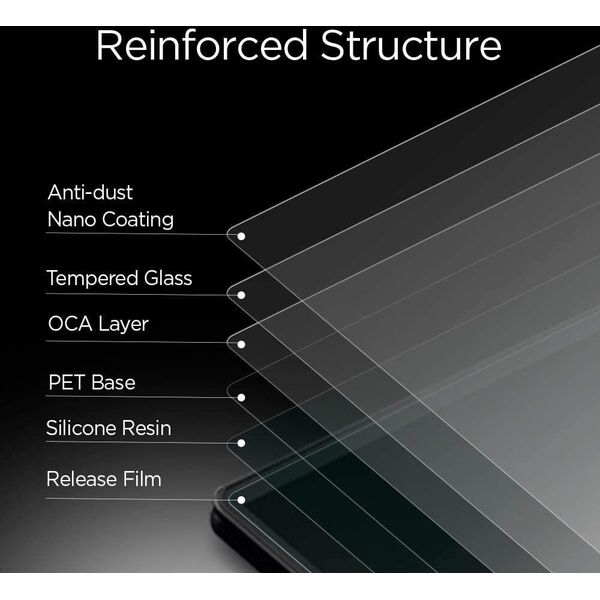 Reinforced Structure

Anti-dust Nano Coating

Tempered Glass

OCA Layer

PET Base

Silicone Resin

Release Film